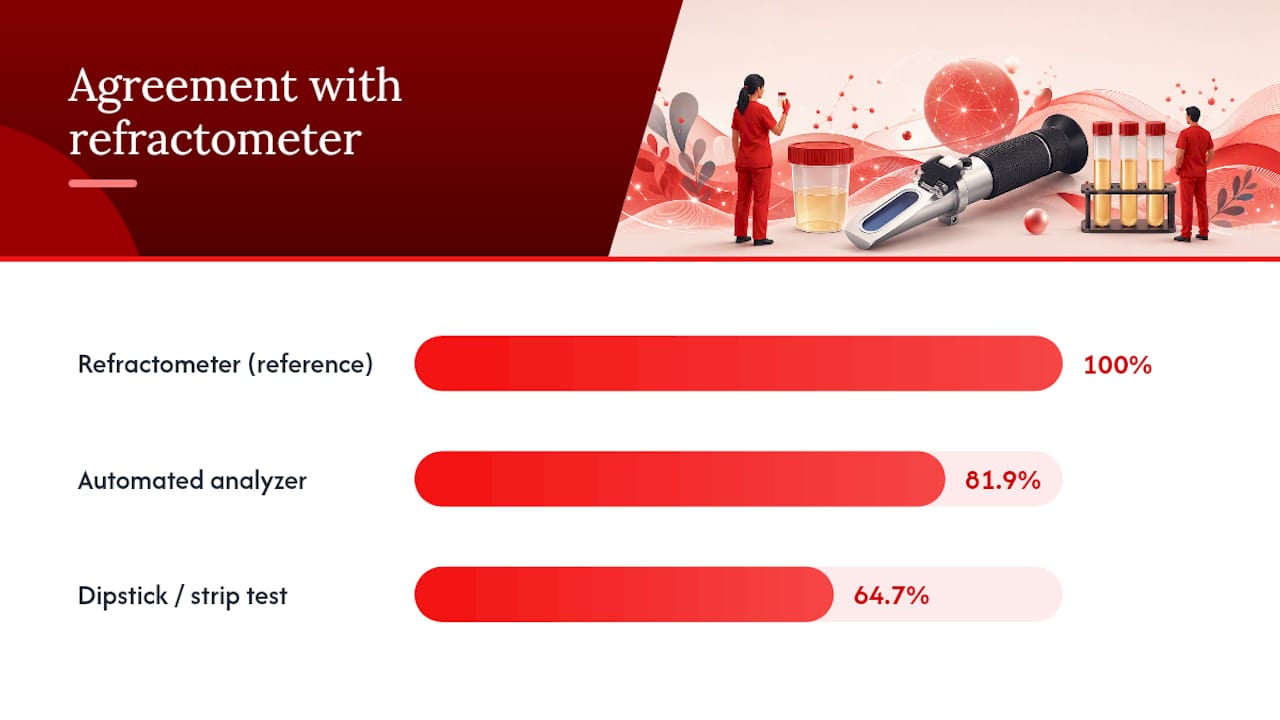 Agreement with refractometer

Refractometer (reference)
100%

Automated analyzer
81.9%

Dipstick / strip test
64.7%